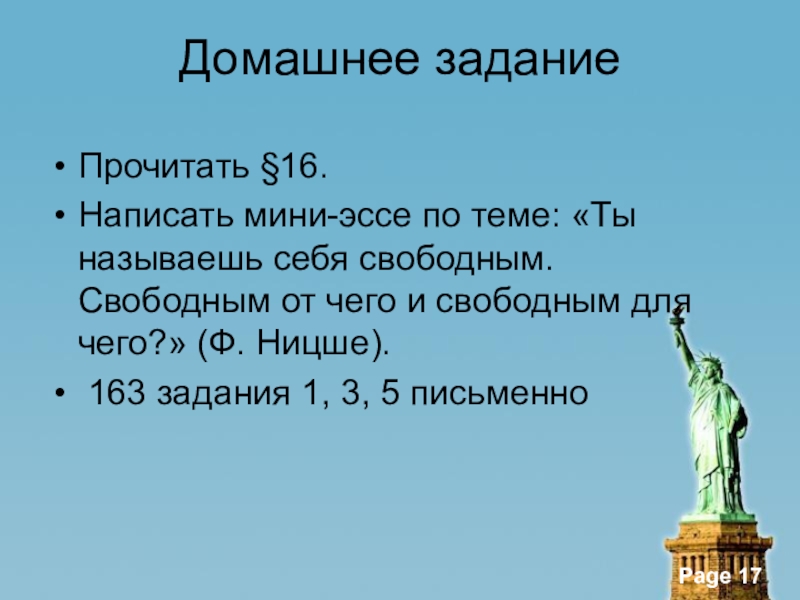 Домашнее задание

• Прочитать §16.
• Написать мини-эссе по теме: «Ты называешь себя свободным. Свободным от чего и свободным для чего?» (Ф. Ницше).
• 163 задания 1, 3, 5 письменно

Page 17